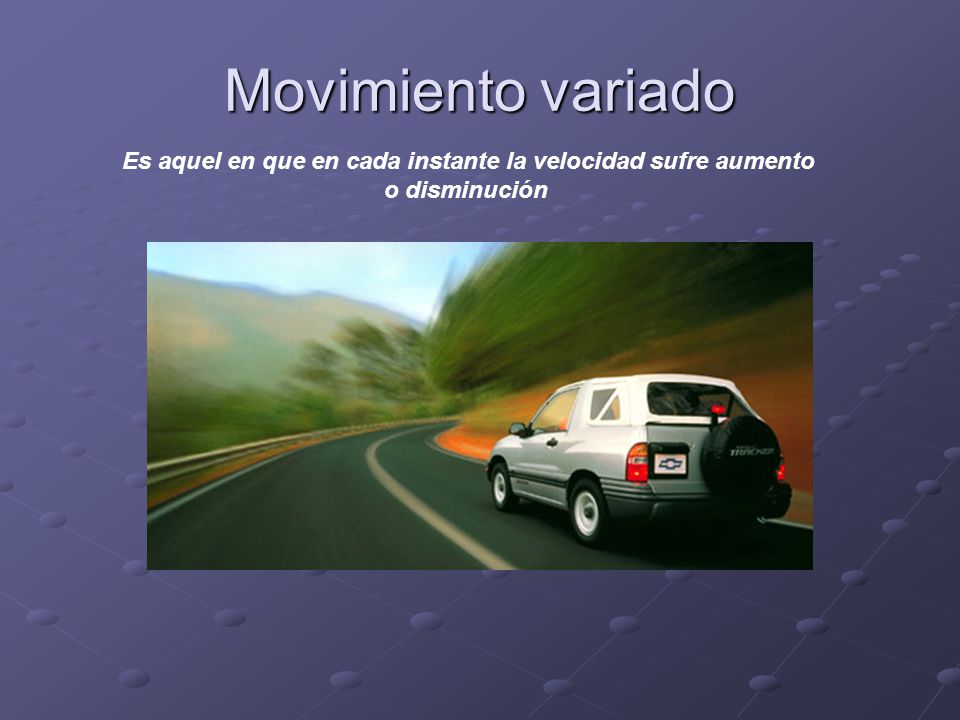 Movimiento variado

Es aquel en que en cada instante la velocidad sufre aumento o disminución

TRACKER